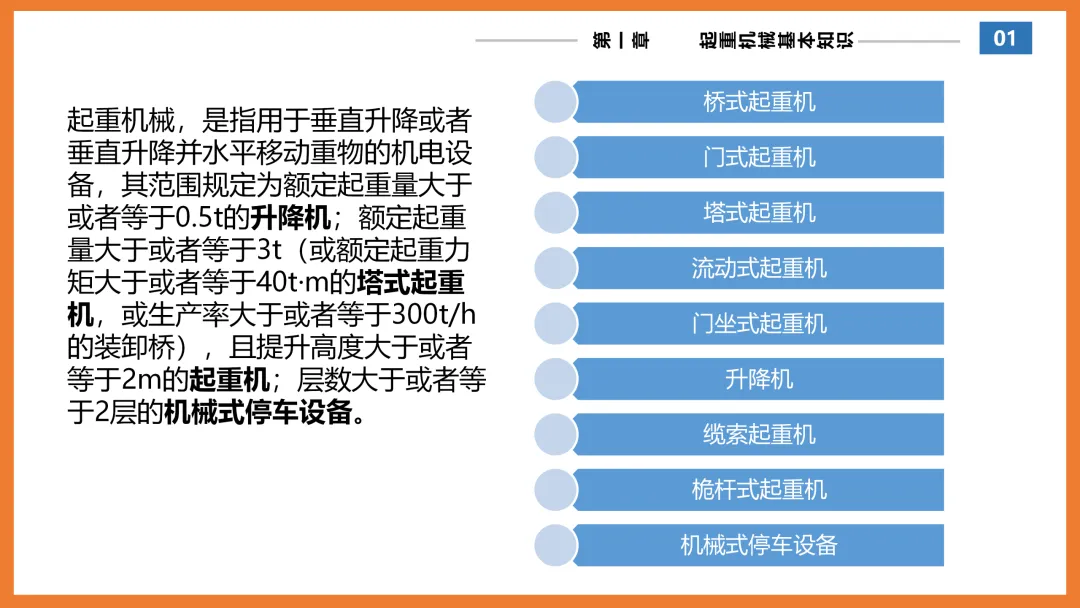 第一章　　起重机械基本知识

01

起重机械，是指用于垂直升降或者垂直升降并水平移动重物的机电设备，其范围规定为额定起重量大于或者等于0.5t的升降机；额定起重量大于或者等于3t（或额定起重力矩大于或者等于40t·m的塔式起重机，或生产率大于或者等于300t/h的装卸桥），且提升高度大于或者等于2m的起重机；层数大于或者等于2层的机械式停车设备。

桥式起重机

门式起重机

塔式起重机

流动式起重机

门坐式起重机

升降机

缆索起重机

桅杆式起重机

机械式停车设备